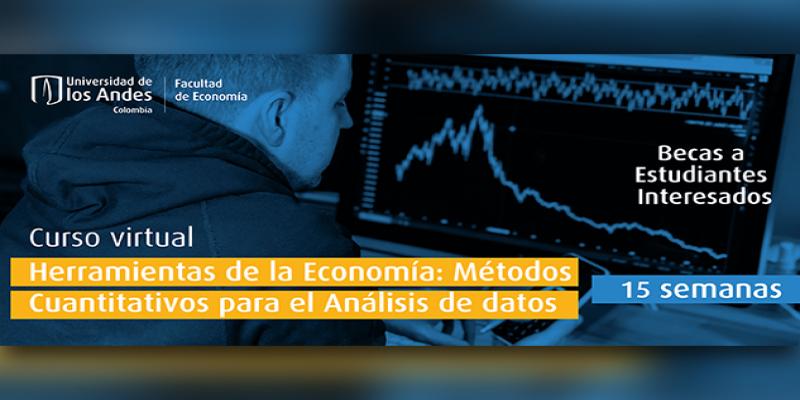 Universidad de los Andes
Colombia

Facultad de Economía

Becas a Estudiantes Interesados

Curso virtual

Herramientas de la Economía: Métodos Cuantitativos para el Análisis de datos

15 semanas